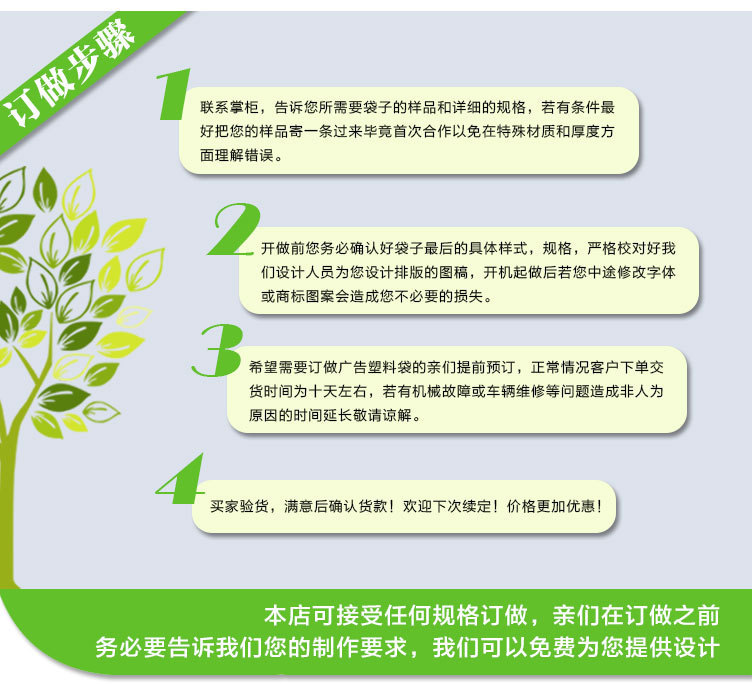 订做步骤

1

联系掌柜，告诉您所需要袋子的样品和详细的规格，若有条件最好把您的样品寄一条过来毕竟首次合作以免在特殊材质和厚度方面理解错误。

2

开做前您务必确认好袋子最后的具体样式，规格，严格校对好我们设计人员为您设计排版的图稿，开机起做后若您中途修改字体或商标图案会造成您不必要的损失。

3

希望需要订做广告塑料袋的亲们提前预订，正常情况客户下单交货时间为十天左右，若有机械故障或车辆维修等问题造成非人为原因的时间延长敬请谅解。

4

买家验货，满意后确认货款！欢迎下次续定！价格更加优惠！

本店可接受任何规格订做，亲们在订做之前务必要告诉我们您的制作要求，我们可以免费为您提供设计